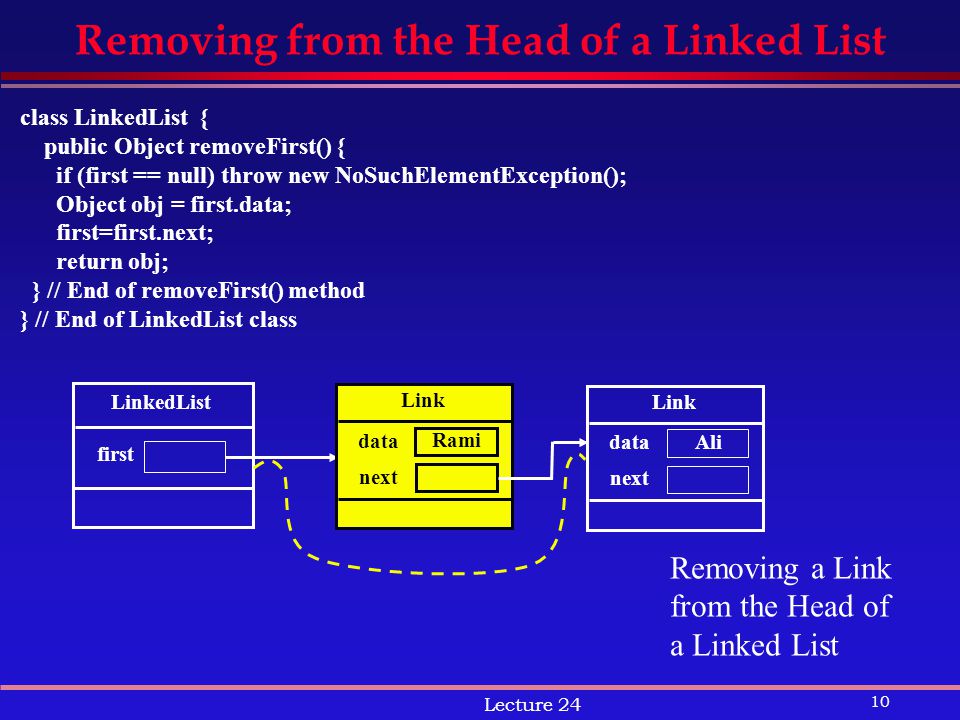 Removing from the Head of a Linked List

class LinkedList {
public Object removeFirst() {
if (first == null) throw new NoSuchElementException();
Object obj = first.data;
first=first.next;
return obj;
} // End of removeFirst() method
} // End of LinkedList class

LinkedList

first

Link

data Rami

next

Link

data Ali

next

Removing a Link from the Head of a Linked List

Lecture 24

10